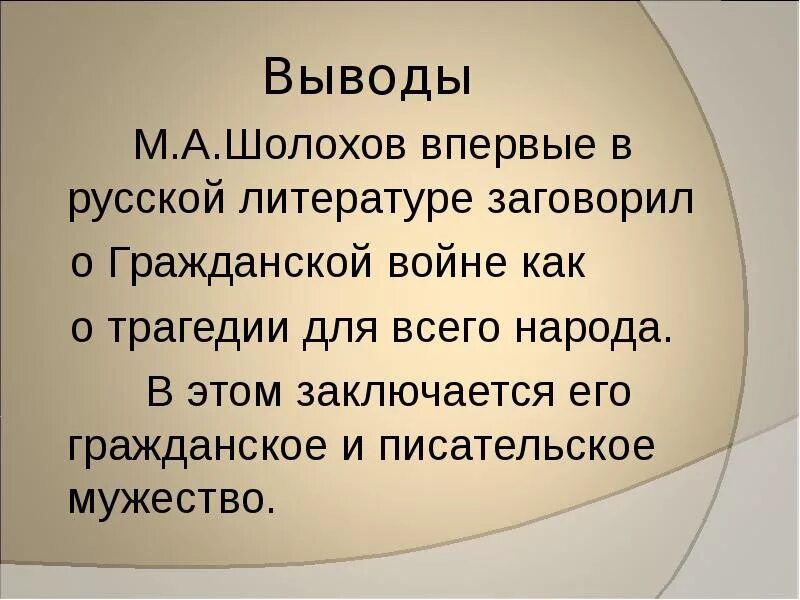 Выводы

М.А.Шолохов впервые в русской литературе заговорил о Гражданской войне как о трагедии для всего народа.

В этом заключается его гражданское и писательское мужество.